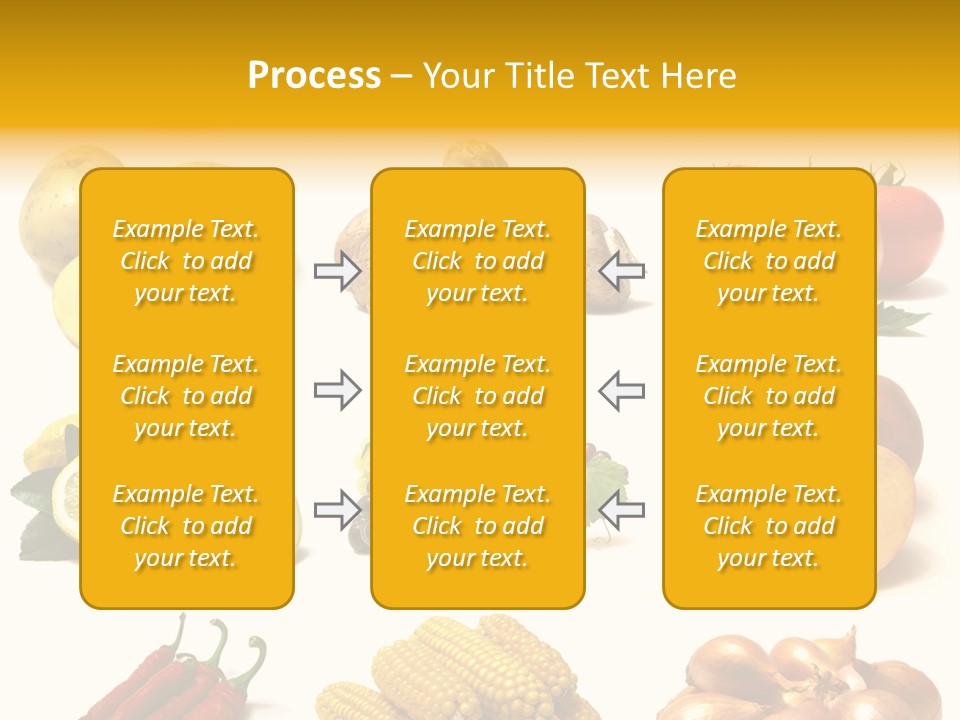 Process – Your Title Text Here

Example Text. Click to add your text.

Example Text. Click to add your text.

Example Text. Click to add your text.

Example Text. Click to add your text.

Example Text. Click to add your text.

Example Text. Click to add your text.

Example Text. Click to add your text.

Example Text. Click to add your text.

Example Text. Click to add your text.